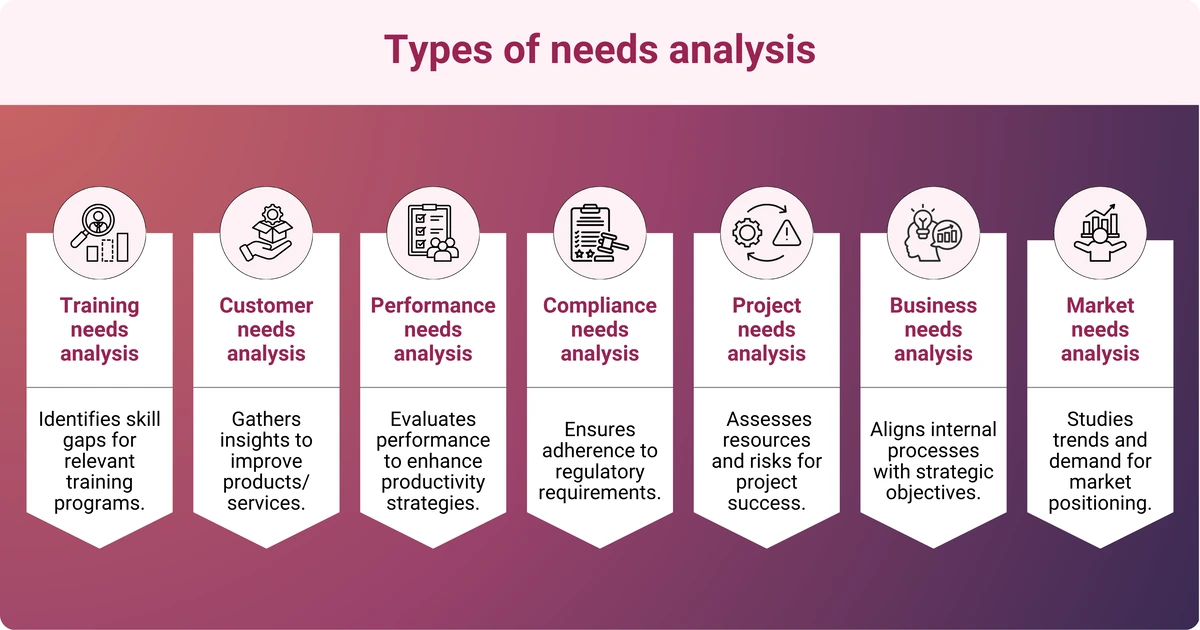 Types of needs analysis

Training needs analysis

Identifies skill gaps for relevant training programs.

Customer needs analysis

Gathers insights to improve products/ services.

Performance needs analysis

Evaluates performance to enhance productivity strategies.

Compliance needs analysis

Ensures adherence to regulatory requirements.

Project needs analysis

Assesses resources and risks for project success.

Business needs analysis

Aligns internal processes with strategic objectives.

Market needs analysis

Studies trends and demand for market positioning.